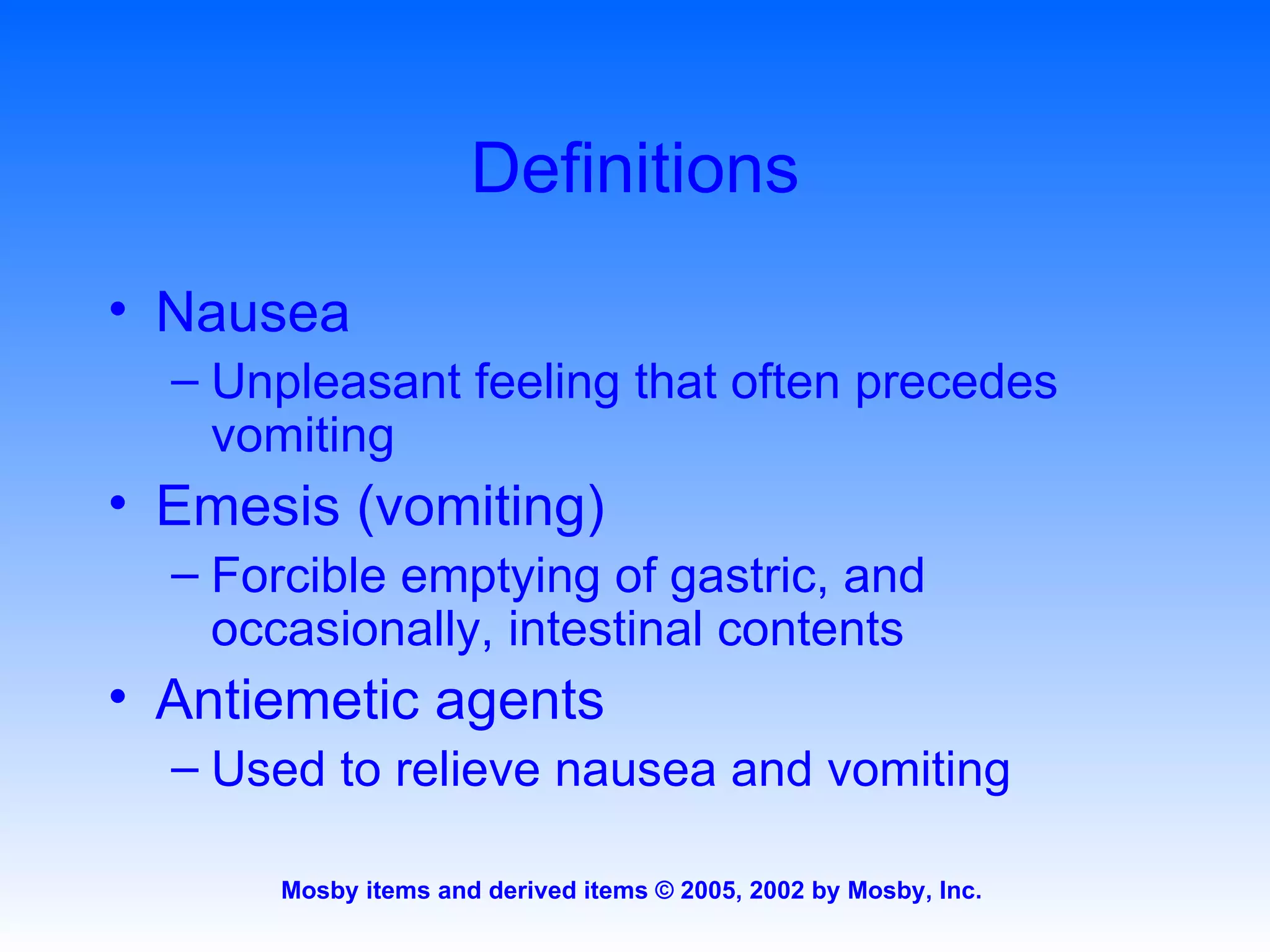 Definitions

• Nausea
– Unpleasant feeling that often precedes vomiting
• Emesis (vomiting)
– Forcible emptying of gastric, and occasionally, intestinal contents
• Antiemetic agents
– Used to relieve nausea and vomiting

Mosby items and derived items © 2005, 2002 by Mosby, Inc.